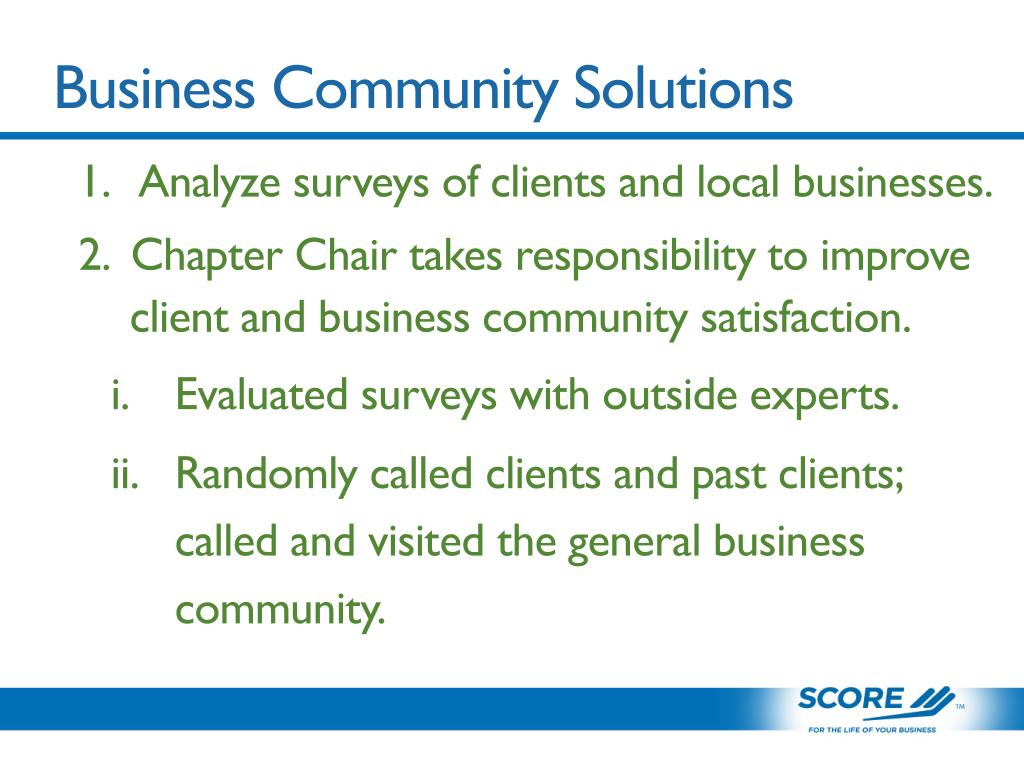 Business Community Solutions

1. Analyze surveys of clients and local businesses.

2. Chapter Chair takes responsibility to improve client and business community satisfaction.

i. Evaluated surveys with outside experts.

ii. Randomly called clients and past clients; called and visited the general business community.

SCORE™
FOR THE LIFE OF YOUR BUSINESS